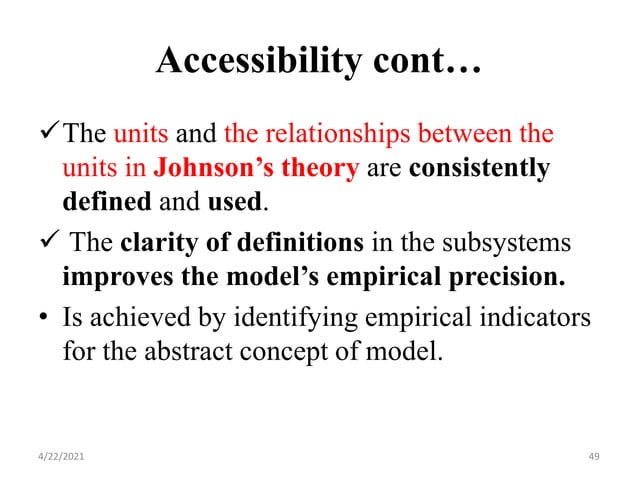 Accessibility cont…

✓ The units and the relationships between the units in Johnson's theory are consistently defined and used.

✓ The clarity of definitions in the subsystems improves the model's empirical precision.

• Is achieved by identifying empirical indicators for the abstract concept of model.

4/22/2021

49